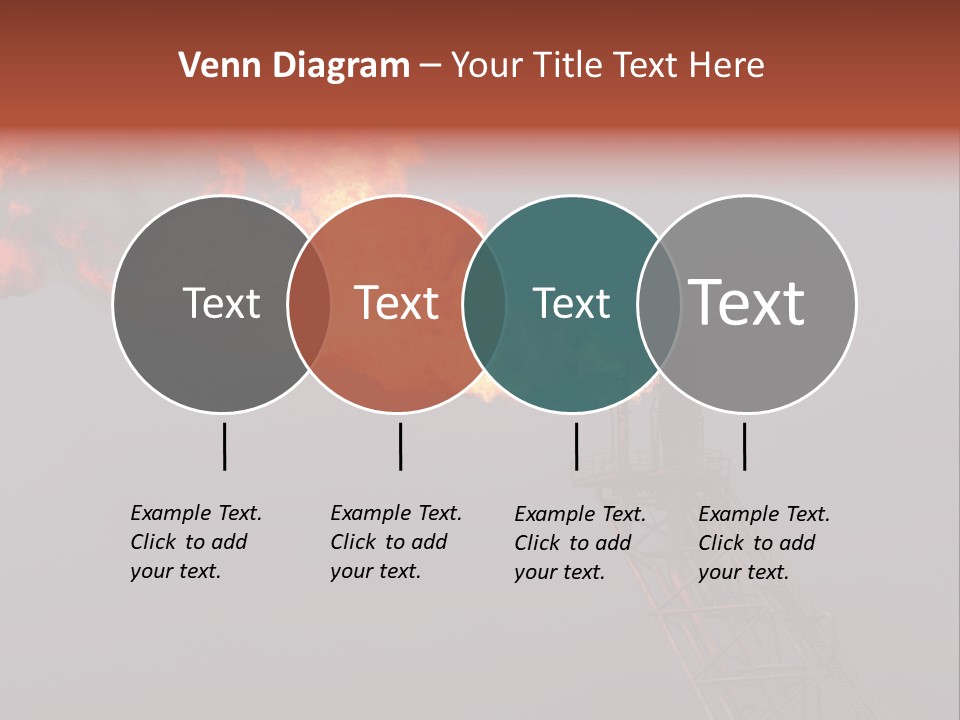 Venn Diagram – Your Title Text Here

Text

Text

Text

Text

Example Text. Click to add your text.

Example Text. Click to add your text.

Example Text. Click to add your text.

Example Text. Click to add your text.